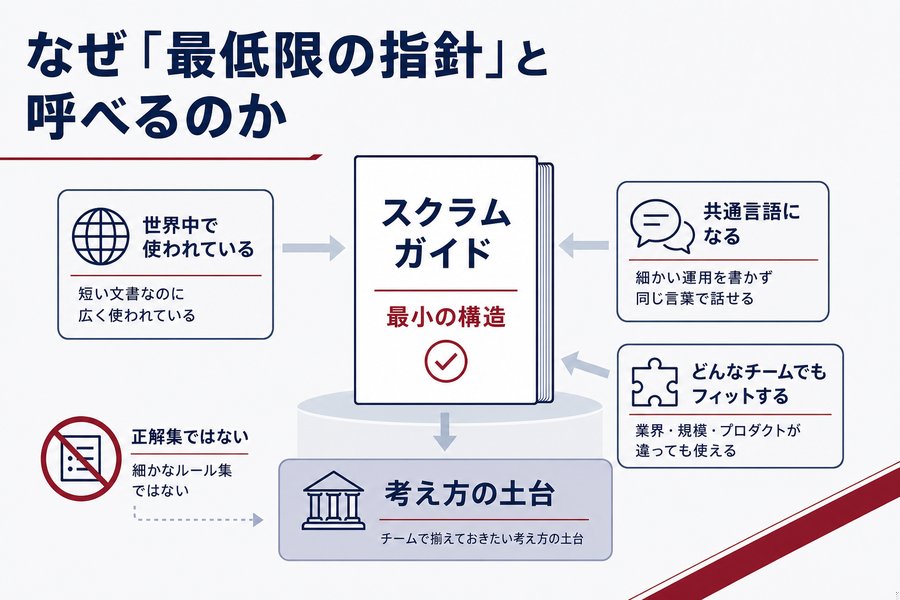 なぜ「最低限の指針」と呼べるのか

世界中で使われている

短い文書なのに広く使われている

スクラムガイド

最小の構造

共通言語になる

細かい運用を書かず同じ言葉で話せる

どんなチームでもフィットする

業界・規模・プロダクトが違っても使える

正解集ではない

細かなルール集ではない

考え方の土台

チームで揃えておきたい考え方の土台